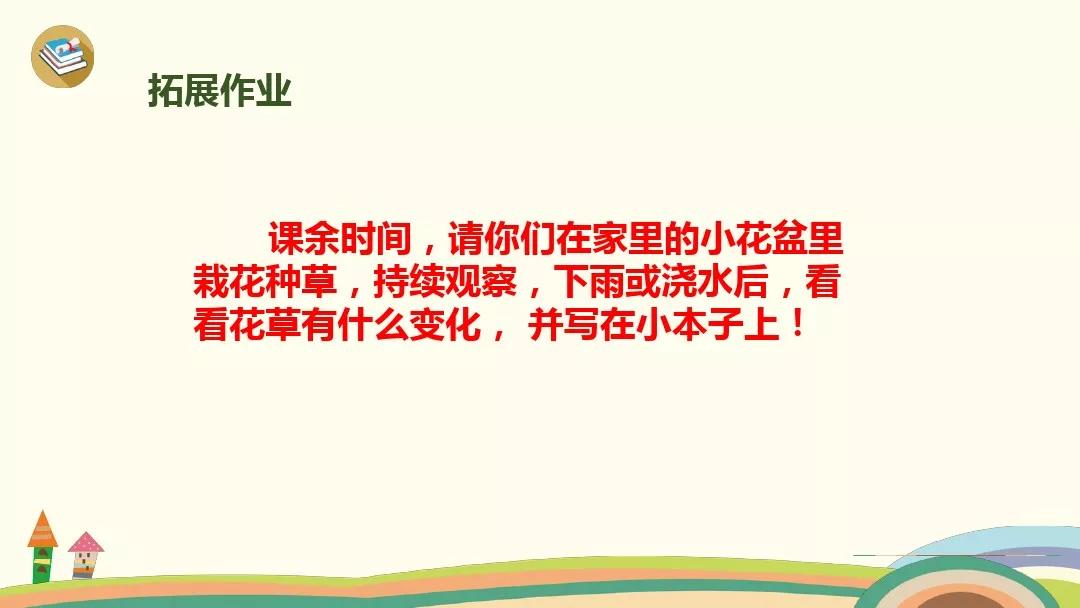 拓展作业

课余时间，请你们在家里的小花盆里栽花种草，持续观察，下雨或浇水后，看看花草有什么变化， 并写在小本子上！